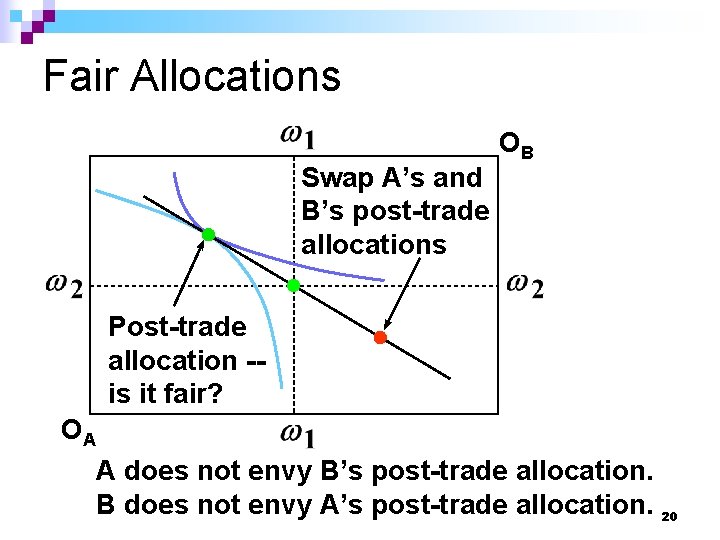 Fair Allocations

$\omega_1$

$O_B$

Swap A's and B's post-trade allocations

$\omega_2$

$\omega_2$

Post-trade allocation -- is it fair?

$O_A$

$\omega_1$

A does not envy B's post-trade allocation.
B does not envy A's post-trade allocation.

20